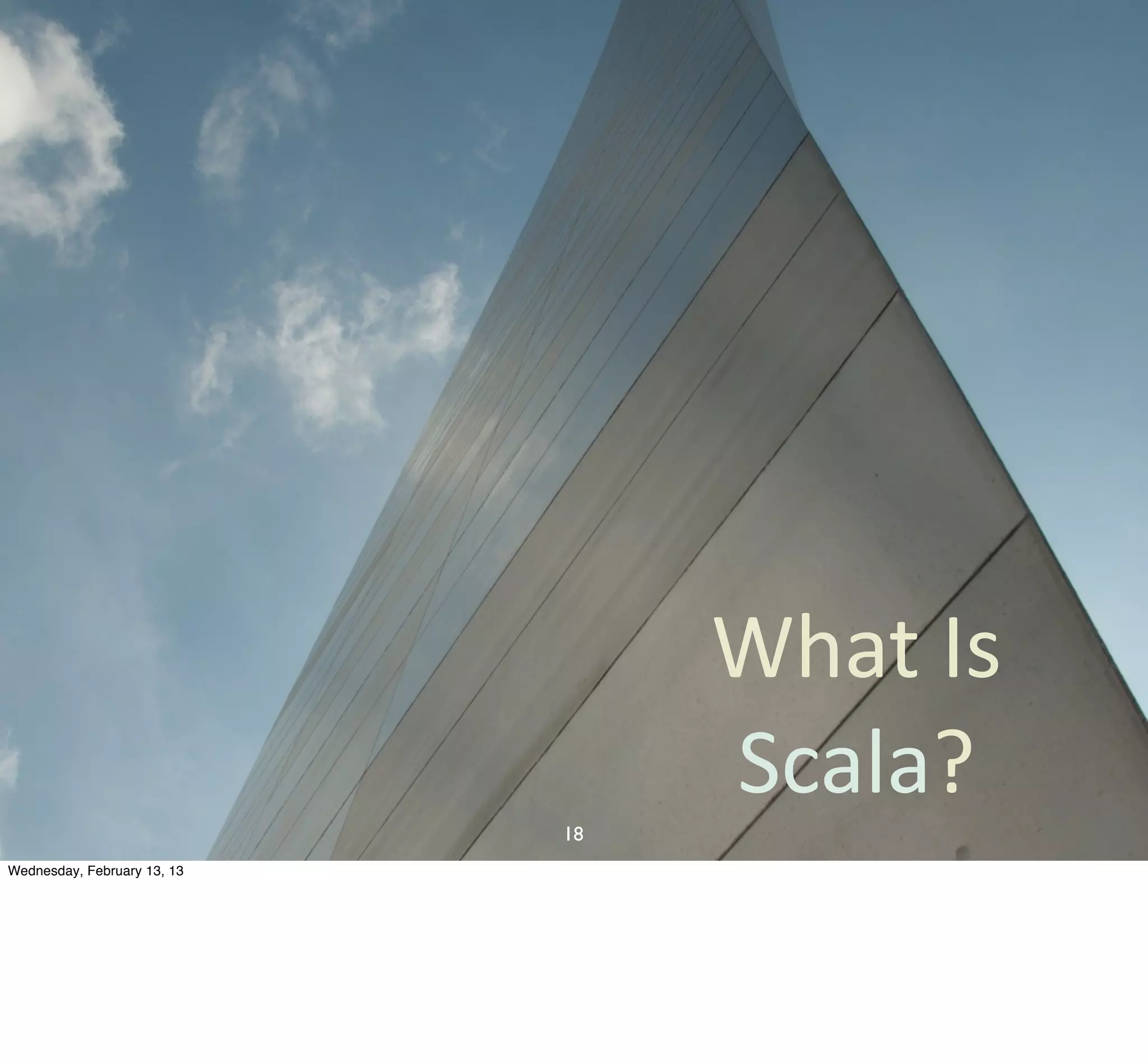 What Is
Scala?

18

Wednesday, February 13, 13